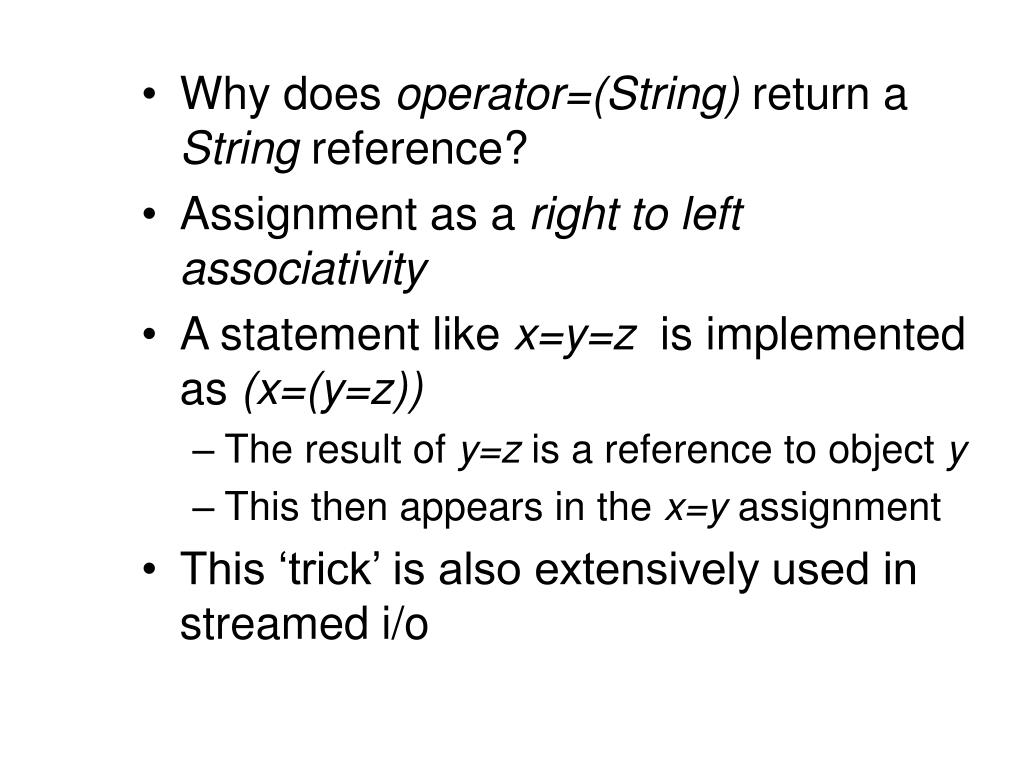 • Why does operator=(String) return a String reference?
• Assignment as a right to left associativity
• A statement like x=y=z is implemented as (x=(y=z))
– The result of y=z is a reference to object y
– This then appears in the x=y assignment
• This ‘trick’ is also extensively used in streamed i/o